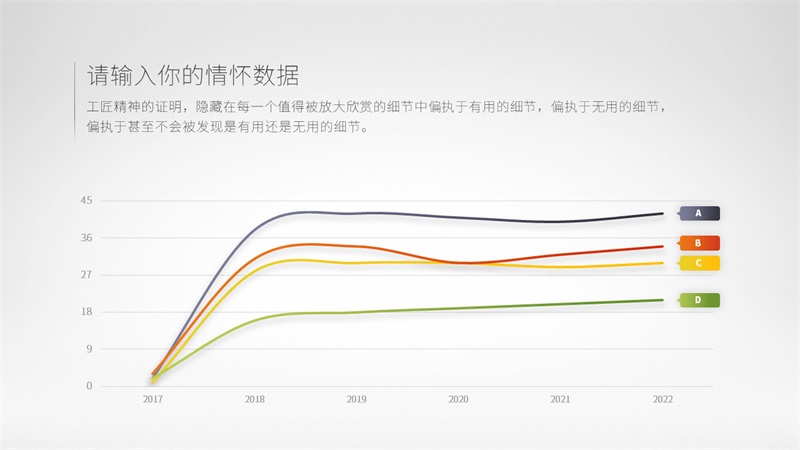 请输入你的情怀数据

工匠精神的证明，隐藏在每一个值得被放大欣赏的细节中偏执于有用的细节，偏执于无用的细节，偏执于甚至不会被发现是有用还是无用的细节。

45
36
27
18
9
0

2017 2018 2019 2020 2021 2022

A
B
C
D